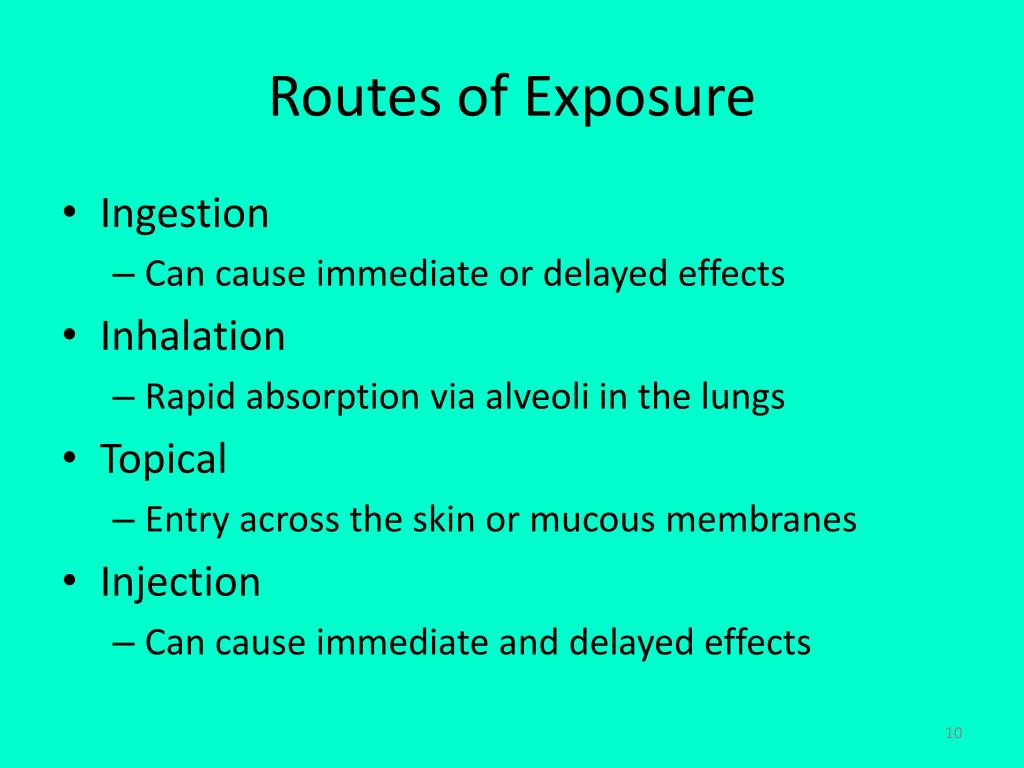 Routes of Exposure

• Ingestion
– Can cause immediate or delayed effects
• Inhalation
– Rapid absorption via alveoli in the lungs
• Topical
– Entry across the skin or mucous membranes
• Injection
– Can cause immediate and delayed effects

10